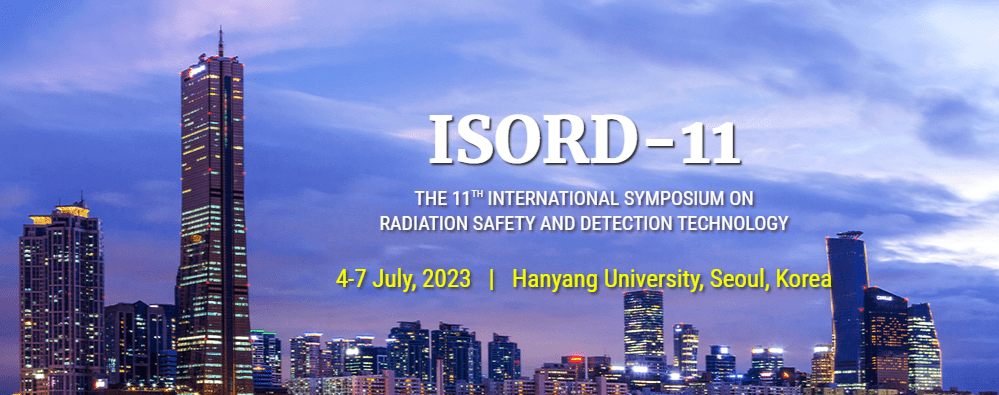 ISORD-11

THE 11$^{TH}$ INTERNATIONAL SYMPOSIUM ON RADIATION SAFETY AND DETECTION TECHNOLOGY

4-7 July, 2023 | Hanyang University, Seoul, Korea